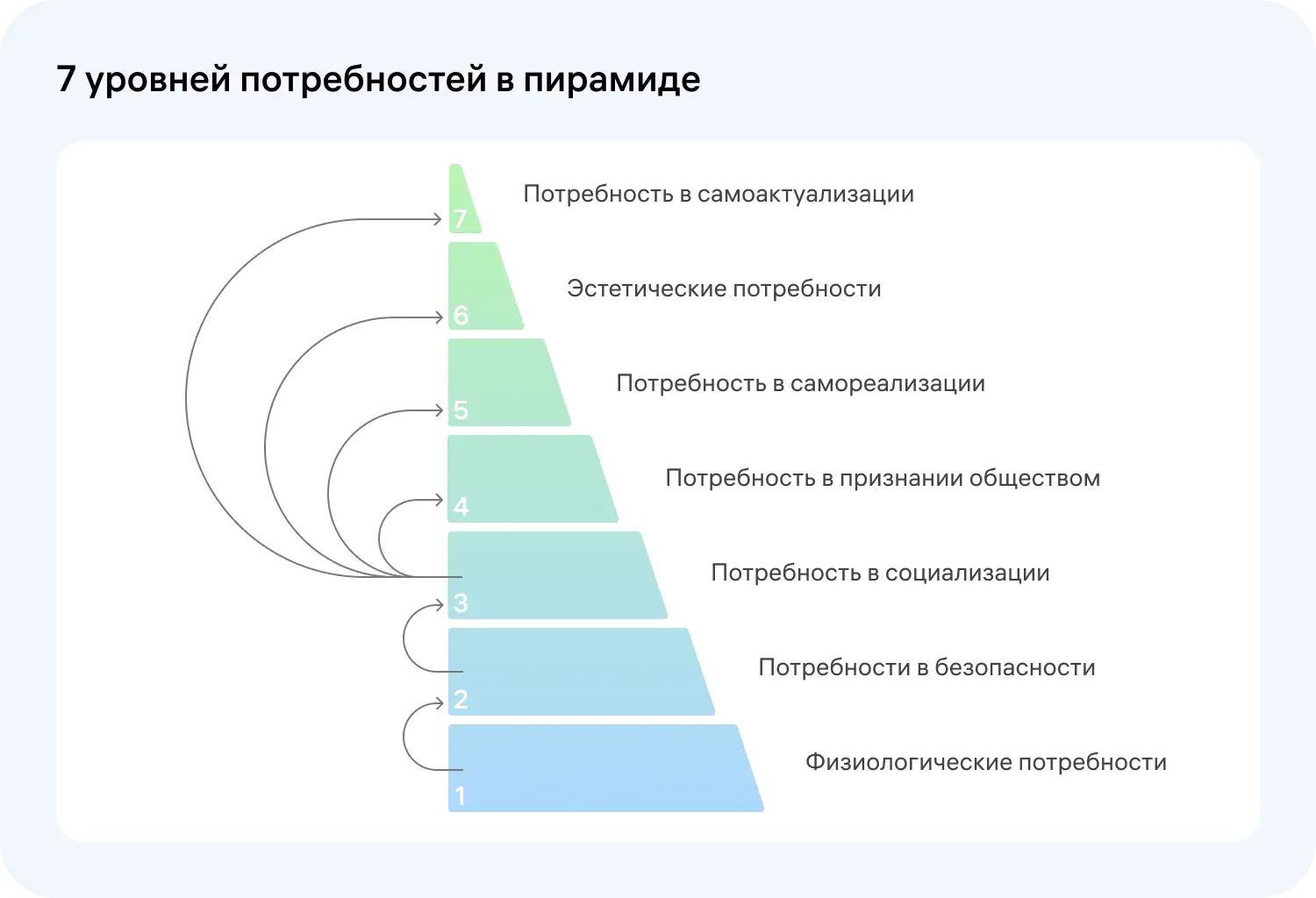 7 уровней потребностей в пирамиде

7 Потребность в самоактуализации

6 Эстетические потребности

5 Потребность в самореализации

4 Потребность в признании обществом

3 Потребность в социализации

2 Потребности в безопасности

1 Физиологические потребности